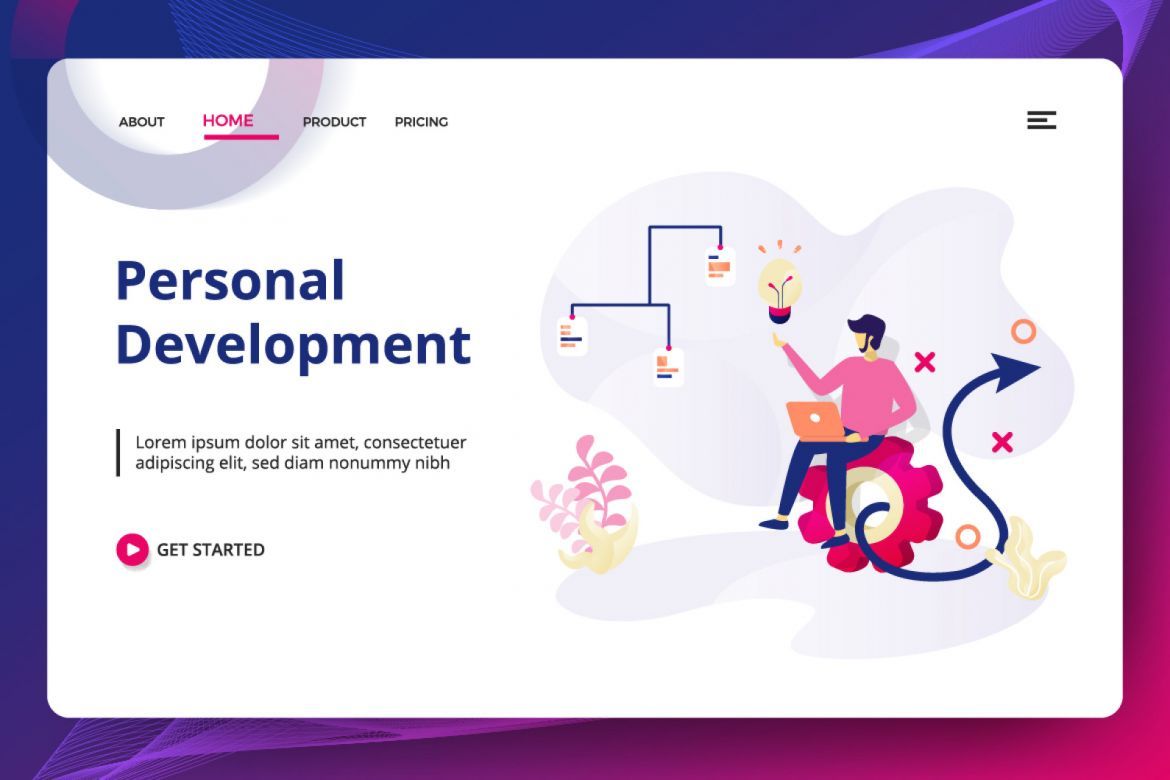 ABOUT HOME PRODUCT PRICING

Personal Development

Lorem ipsum dolor sit amet, consectetuer adipiscing elit, sed diam nonummy nibh

GET STARTED